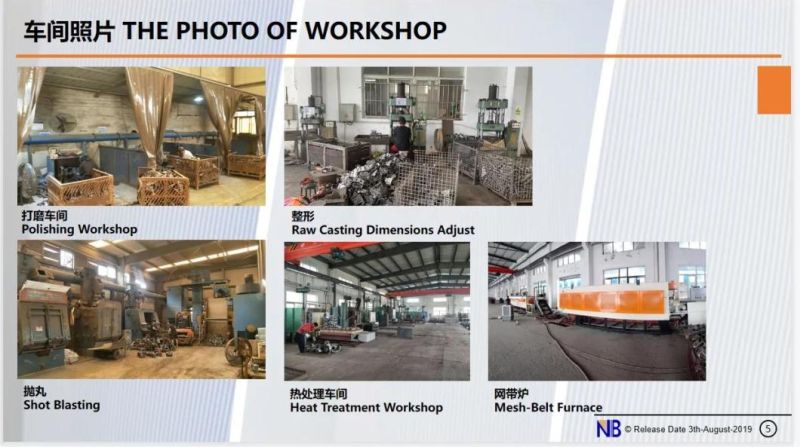 车间照片 THE PHOTO OF WORKSHOP

打磨车间
Polishing Workshop

整形
Raw Casting Dimensions Adjust

抛丸
Shot Blasting

热处理车间
Heat Treatment Workshop

网带炉
Mesh-Belt Furnace

NB © Release Date 3th-August-2019 5